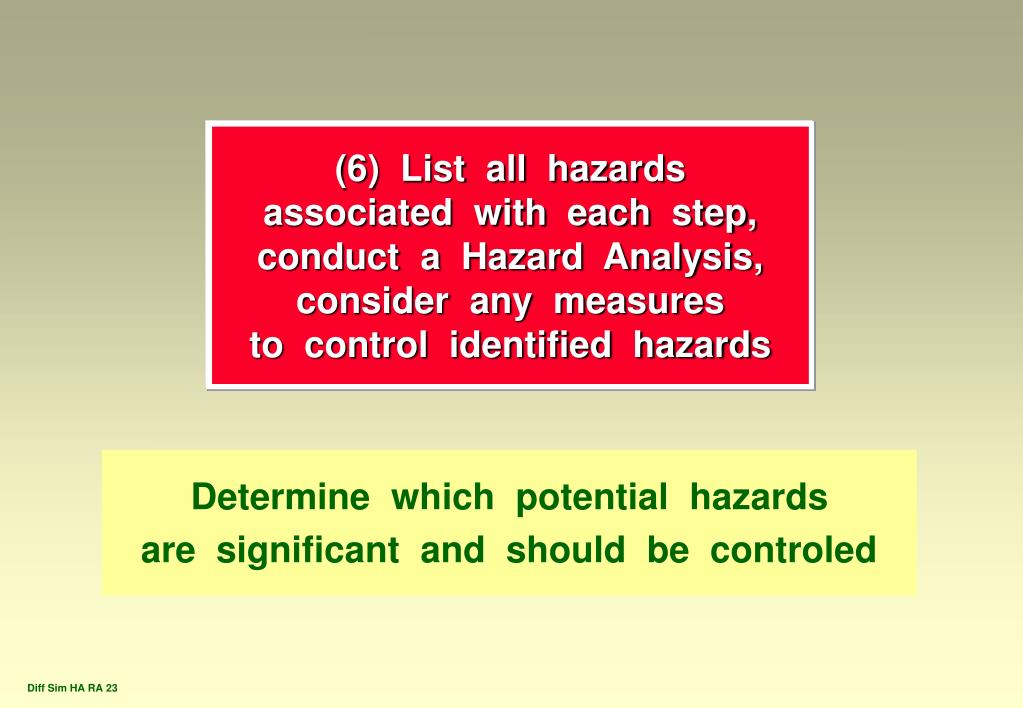 (6) List all hazards associated with each step, conduct a Hazard Analysis, consider any measures to control identified hazards

Determine which potential hazards are significant and should be controled

Diff Sim HA RA 23